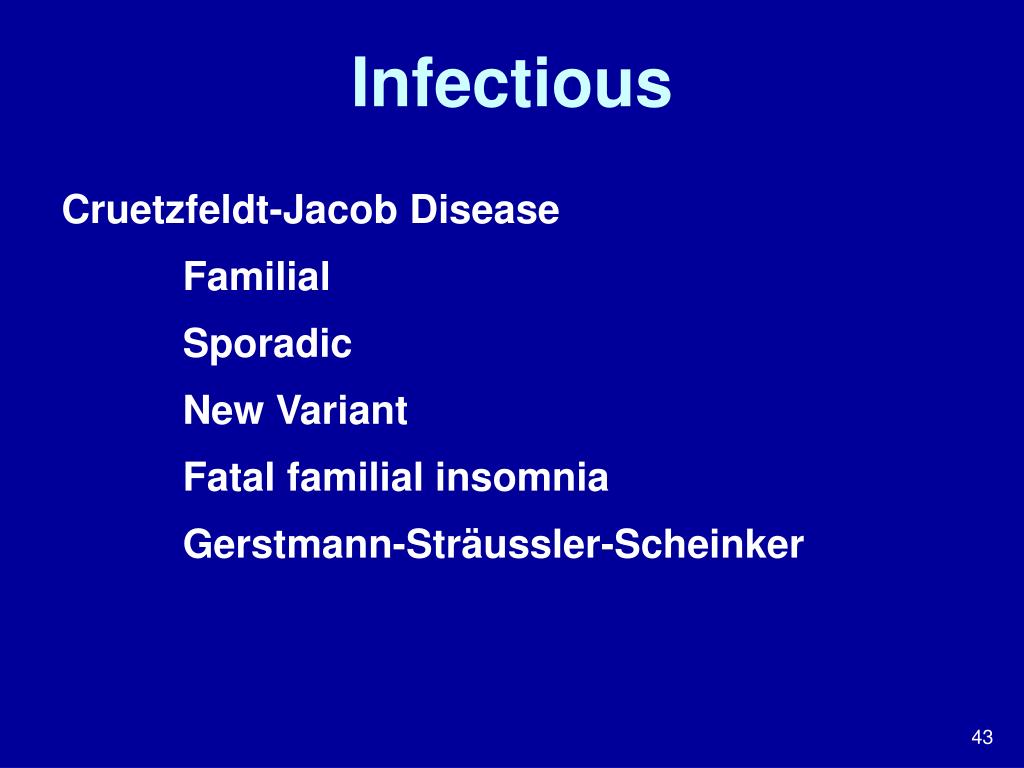 Infectious

Cruetzfeldt-Jacob Disease

Familial

Sporadic

New Variant

Fatal familial insomnia

Gerstmann-Sträussler-Scheinker

43